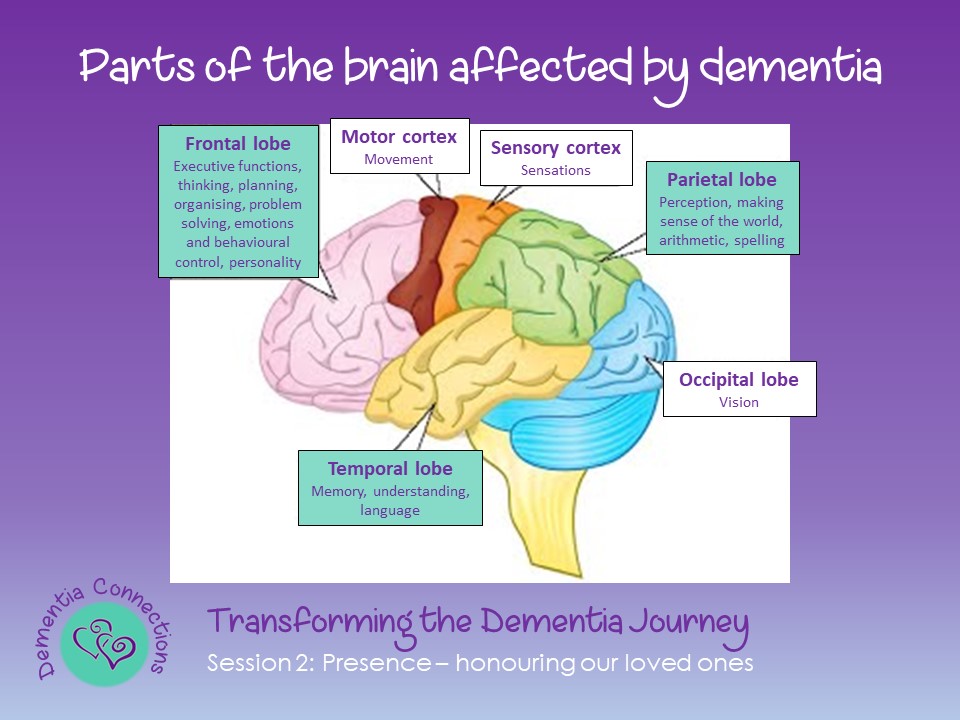 Parts of the brain affected by dementia

Frontal lobe
Executive functions, thinking, planning, organising, problem solving, emotions and behavioural control, personality

Motor cortex
Movement

Sensory cortex
Sensations

Parietal lobe
Perception, making sense of the world, arithmetic, spelling

Occipital lobe
Vision

Temporal lobe
Memory, understanding, language

Dementia Connections

Transforming the Dementia Journey
Session 2: Presence – honouring our loved ones